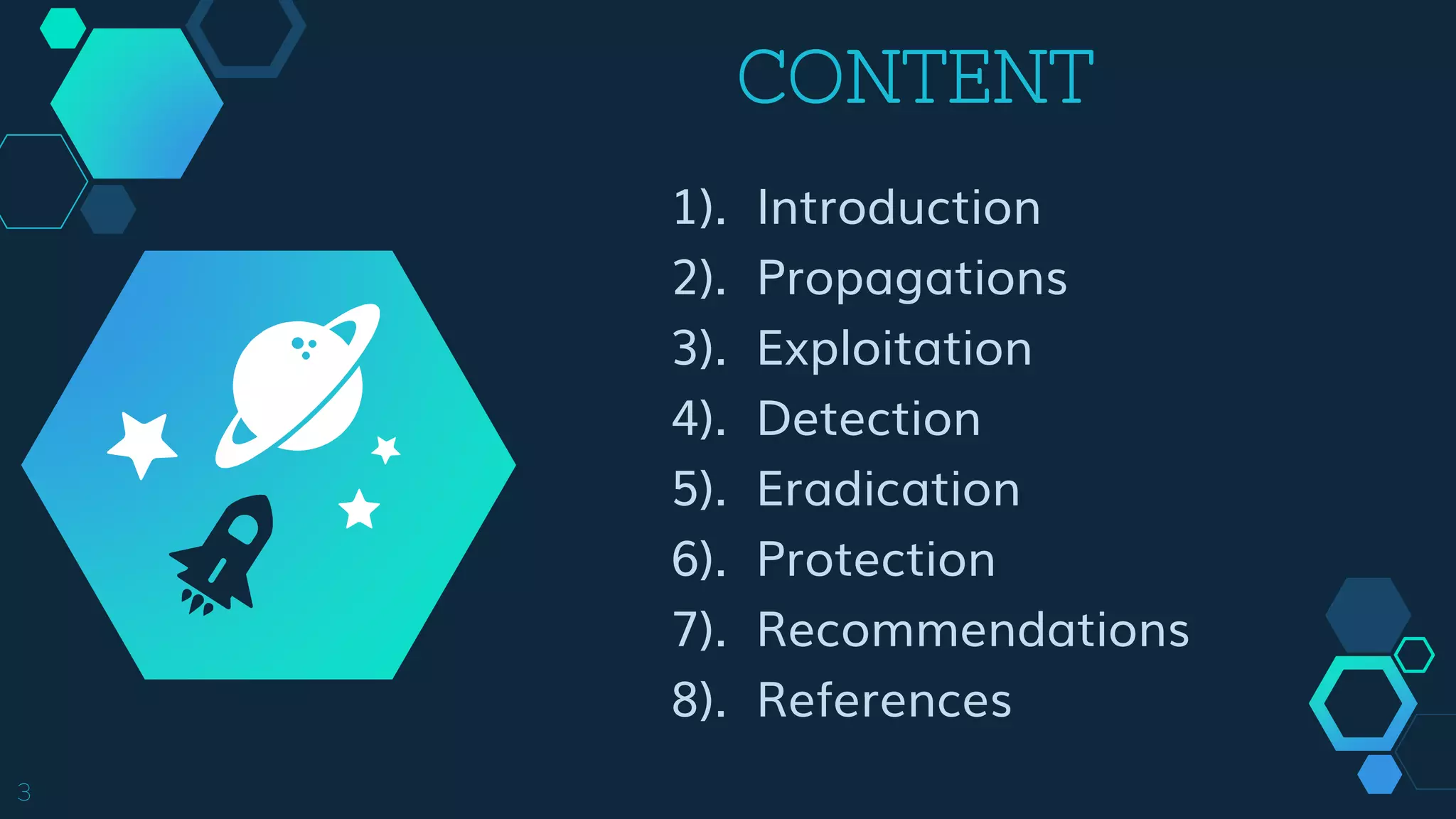 CONTENT

1). Introduction
2). Propagations
3). Exploitation
4). Detection
5). Eradication
6). Protection
7). Recommendations
8). References

3